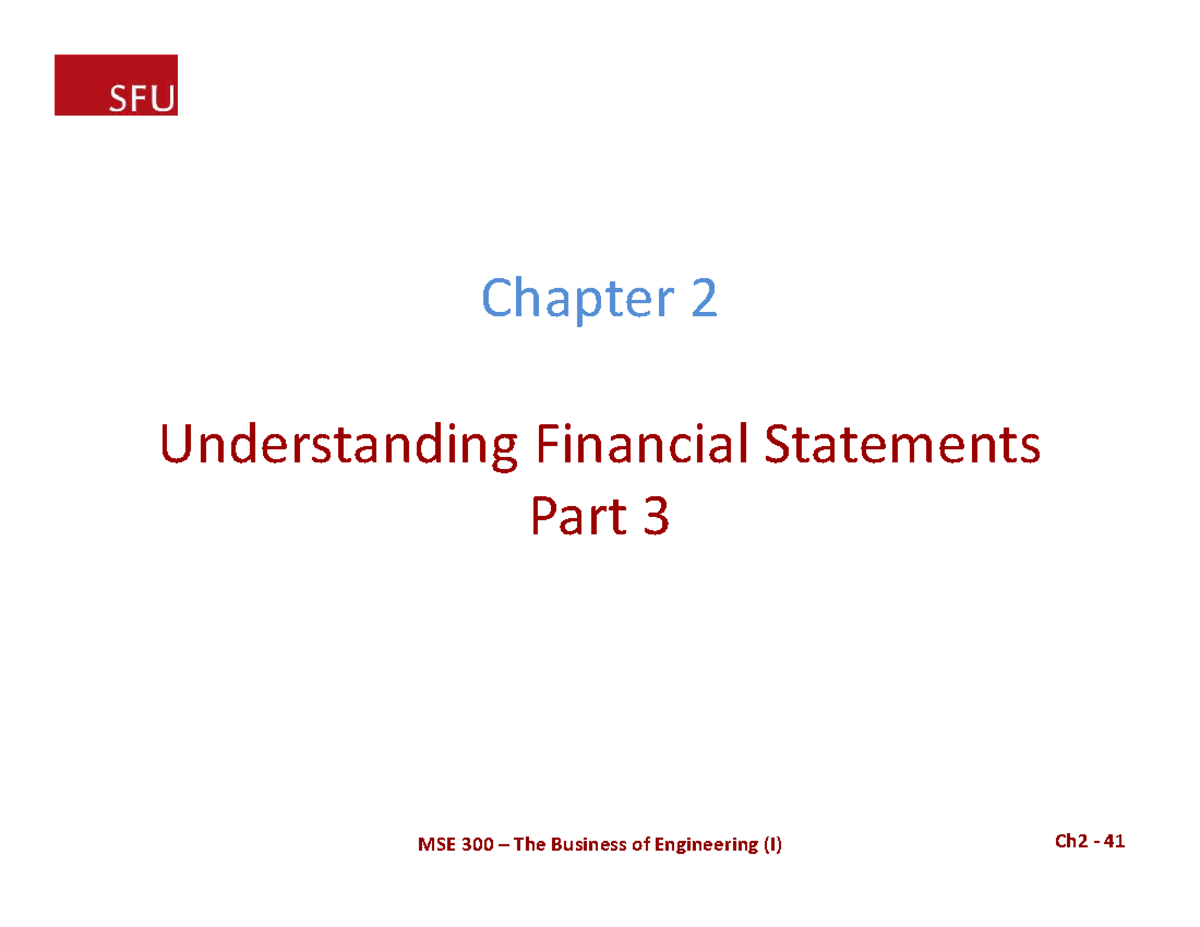 SFU

Chapter 2

Understanding Financial Statements
Part 3

MSE 300 – The Business of Engineering (I)

Ch2 - 41